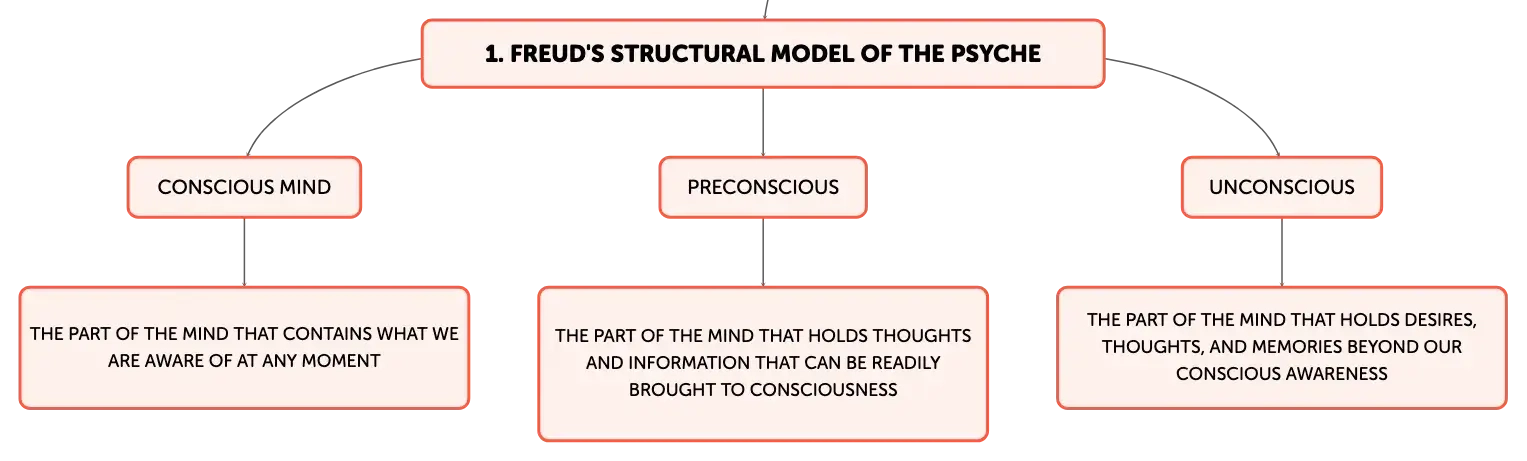 1. FREUD'S STRUCTURAL MODEL OF THE PSYCHE

CONSCIOUS MIND

THE PART OF THE MIND THAT CONTAINS WHAT WE ARE AWARE OF AT ANY MOMENT

PRECONSCIOUS

THE PART OF THE MIND THAT HOLDS THOUGHTS AND INFORMATION THAT CAN BE READILY BROUGHT TO CONSCIOUSNESS

UNCONSCIOUS

THE PART OF THE MIND THAT HOLDS DESIRES, THOUGHTS, AND MEMORIES BEYOND OUR CONSCIOUS AWARENESS